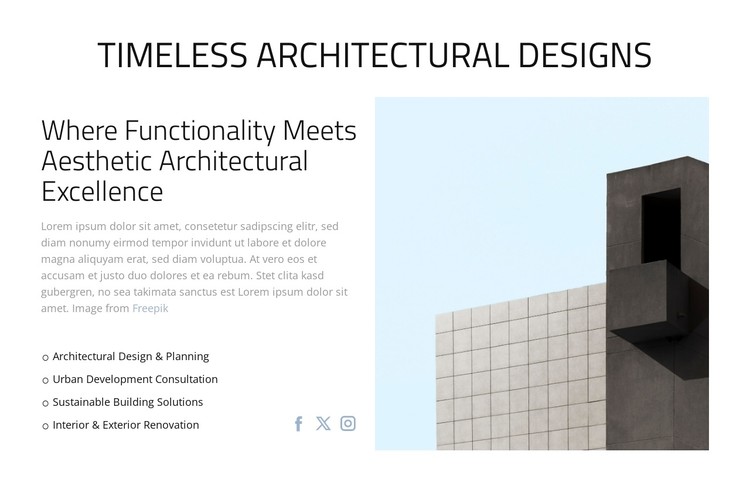 TIMELESS ARCHITECTURAL DESIGNS

Where Functionality Meets Aesthetic Architectural Excellence

Lorem ipsum dolor sit amet, consetetur sadipscing elitr, sed diam nonumy eirmod tempor invidunt ut labore et dolore magna aliquyam erat, sed diam voluptua. At vero eos et accusam et justo duo dolores et ea rebum. Stet clita kasd gubergren, no sea takimata sanctus est Lorem ipsum dolor sit amet. Image from Freepik

Architectural Design & Planning
Urban Development Consultation
Sustainable Building Solutions
Interior & Exterior Renovation